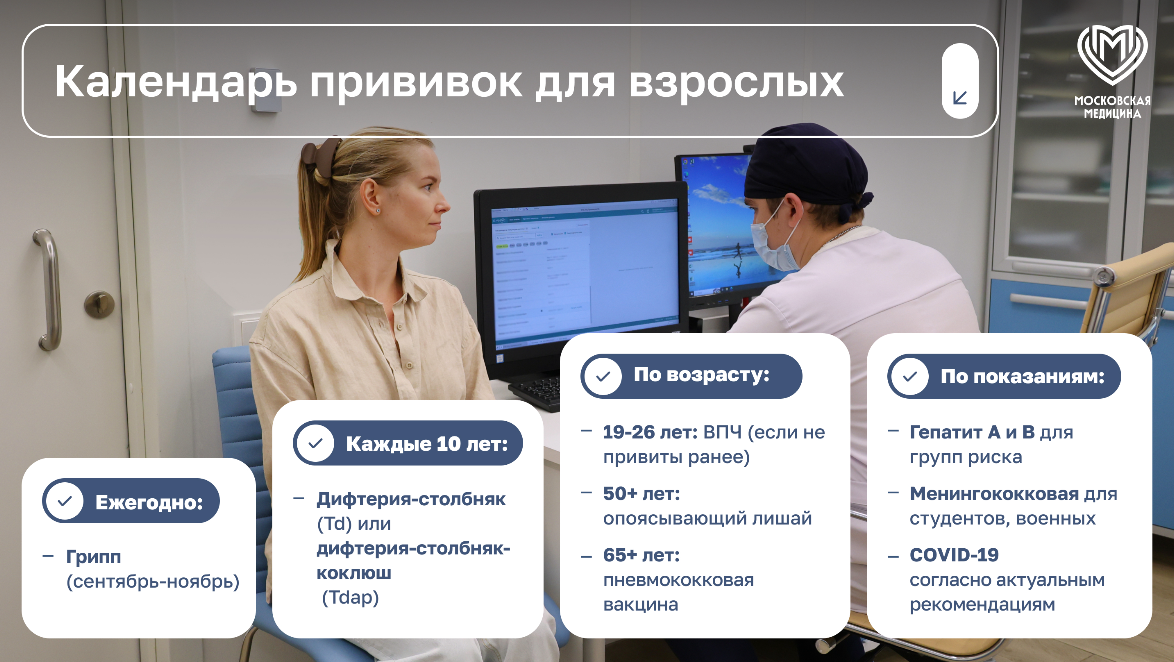 Календарь прививок для взрослых

МОСКОВСКАЯ МЕДИЦИНА

Ежегодно:

– Грипп (сентябрь-ноябрь)

Каждые 10 лет:

– Дифтерия-столбняк (Td) или дифтерия-столбняк-коклюш (Tdap)

По возрасту:

– 19-26 лет: ВПЧ (если не привиты ранее)

– 50+ лет: опоясывающий лишай

– 65+ лет: пневмококковая вакцина

По показаниям:

– Гепатит А и В для групп риска

– Менингококковая для студентов, военных

– COVID-19 согласно актуальным рекомендациям